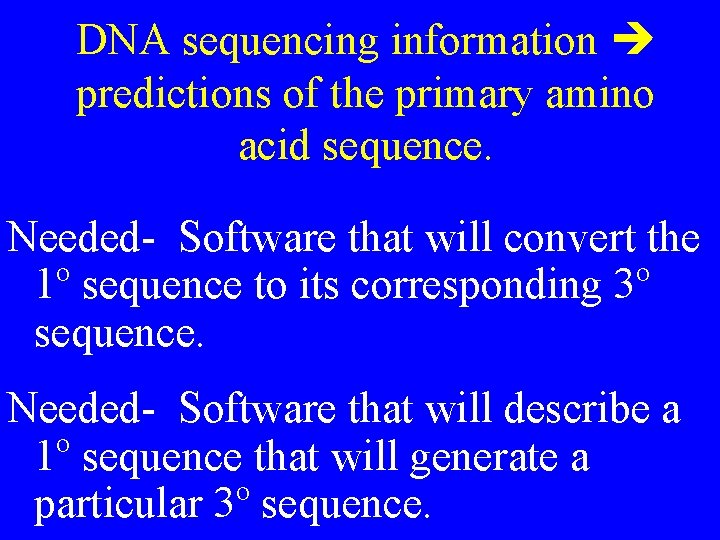 DNA sequencing information → predictions of the primary amino acid sequence.

Needed- Software that will convert the 1° sequence to its corresponding 3° sequence.

Needed- Software that will describe a 1° sequence that will generate a particular 3° sequence.